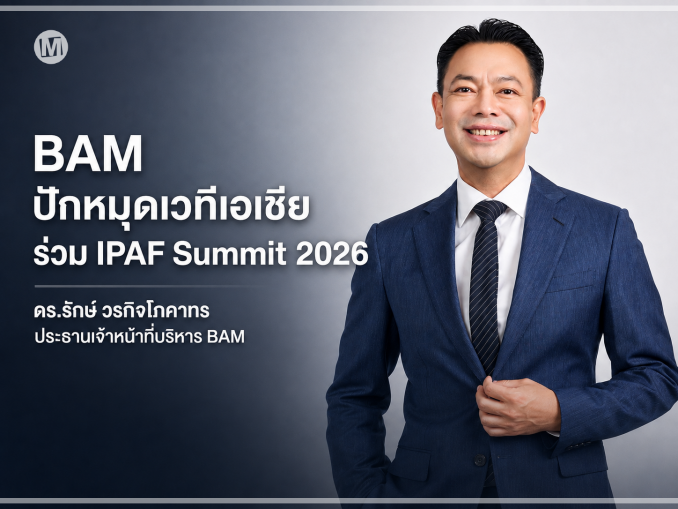 M

BAM
ปักหมุดเวทีเอเชีย
ร่วม IPAF Summit 2026

ดร.รักษ์ วรกิจโภคาทร
ประธานเจ้าหน้าที่บริหาร BAM